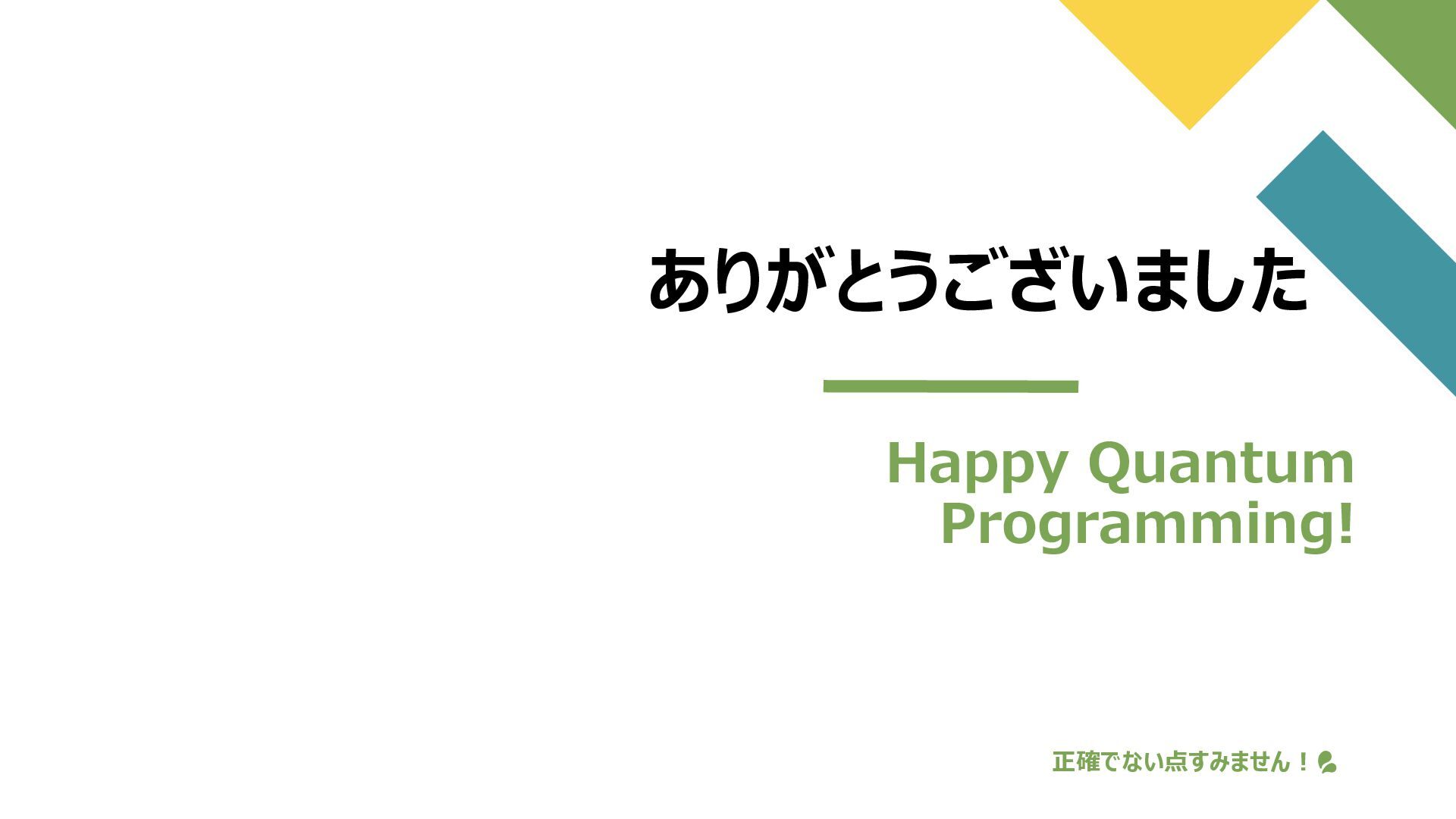 ありがとうございました

Happy Quantum Programming!

正確でない点すみません！